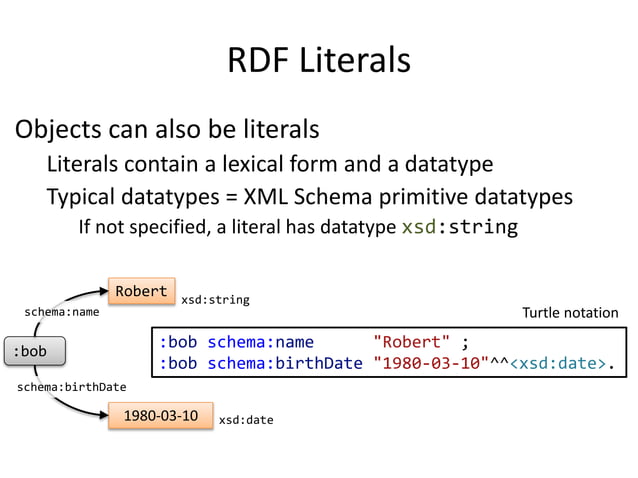 RDF Literals

Objects can also be literals

Literals contain a lexical form and a datatype

Typical datatypes = XML Schema primitive datatypes

If not specified, a literal has datatype xsd:string

Robert

xsd:string

schema:name

:bob

schema:birthDate

1980-03-10

xsd:date

Turtle notation

:bob schema:name "Robert" ;
:bob schema:birthDate "1980-03-10"^^<xsd:date>.